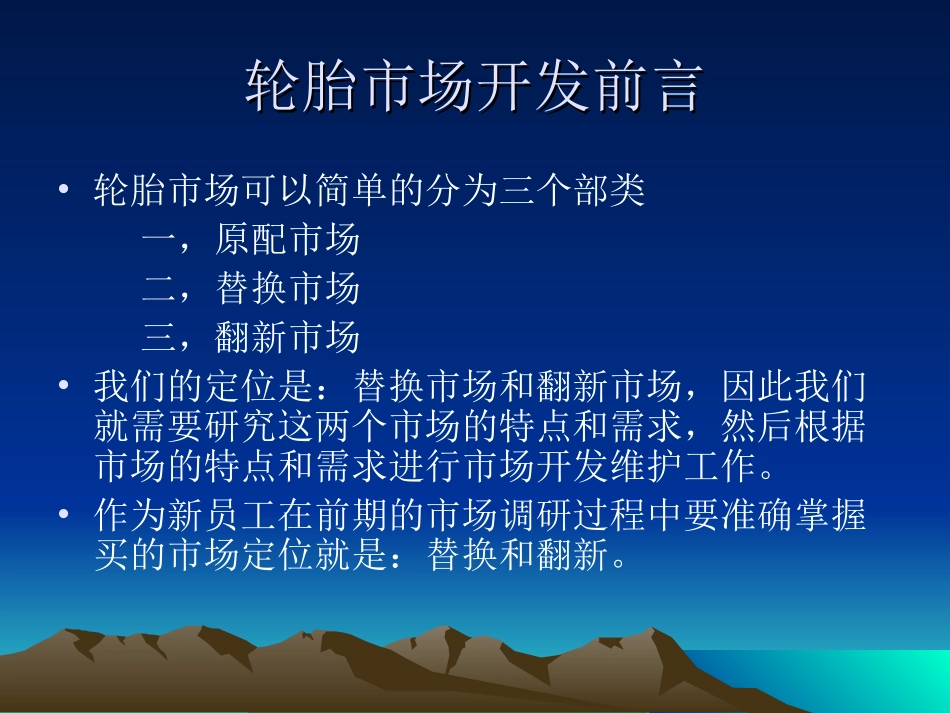 轮胎市场开发前言

• 轮胎市场可以简单的分为三个部类
一，原配市场
二，替换市场
三，翻新市场

• 我们的定位是：替换市场和翻新市场，因此我们就需要研究这两个市场的特点和需求，然后根据市场的特点和需求进行市场开发维护工作。

• 作为新员工在前期的市场调研过程中要准确掌握买的市场定位就是：替换和翻新。